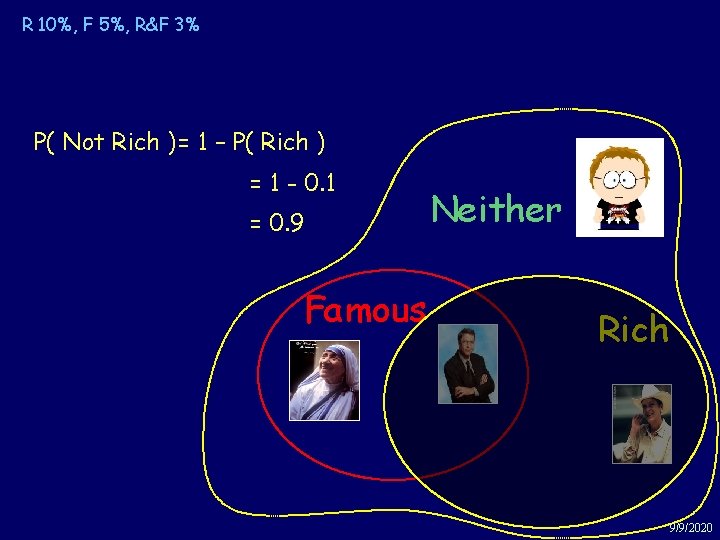 R 10%, F 5%, R&F 3%

P( Not Rich )= 1 – P( Rich )

= 1 - 0.1

= 0.9

Neither

Famous

Rich

9/9/2020